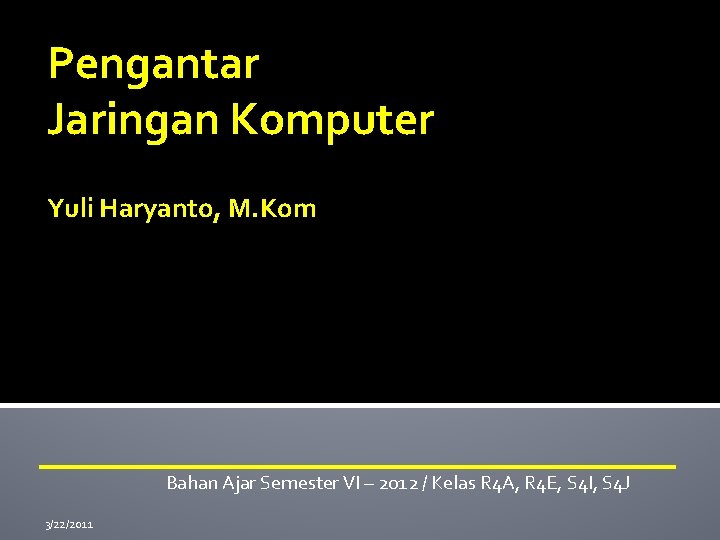 Pengantar
Jaringan Komputer

Yuli Haryanto, M.Kom

Bahan Ajar Semester VI – 2012 / Kelas R4A, R4E, S4I, S4J

3/22/2011